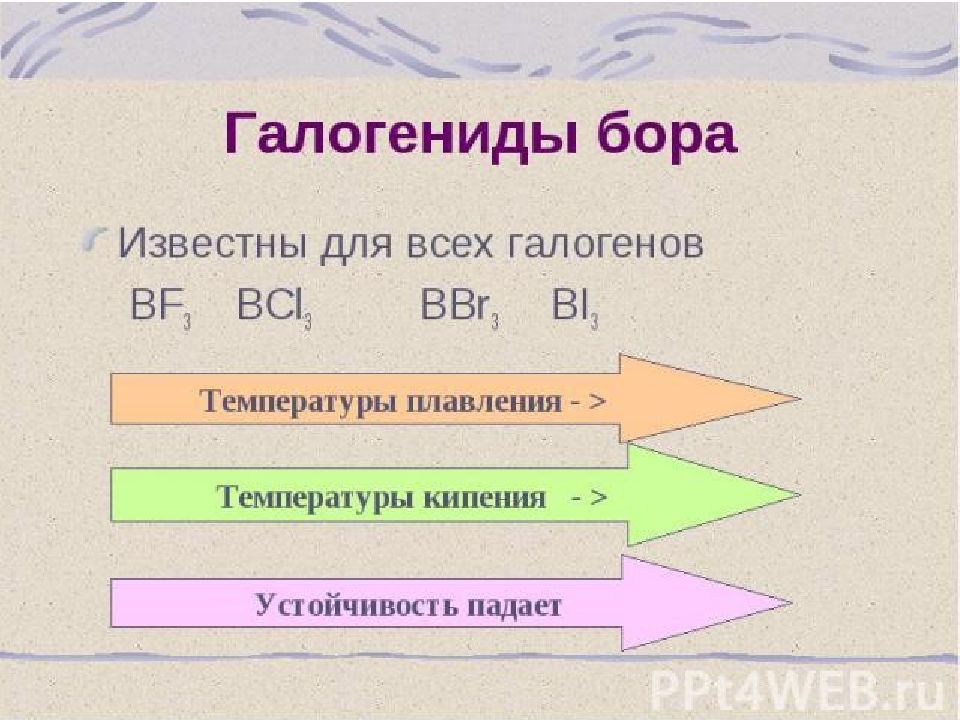 Галогениды бора

Известны для всех галогенов

$BF_3$ $BCl_3$ $BBr_3$ $BI_3$

Температуры плавления - >

Температуры кипения - >

Устойчивость падает

PPt4WEB.ru